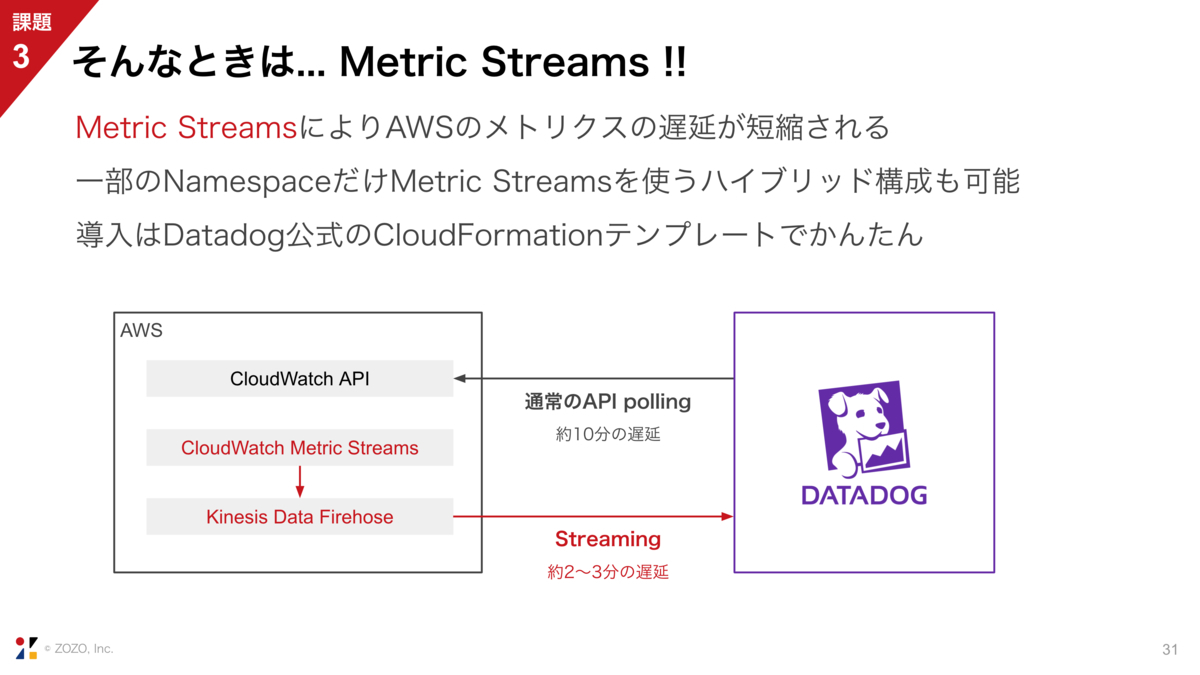 課題
3
そんなときは... Metric Streams !!

Metric StreamsによりAWSのメトリクスの遅延が短縮される

一部のNamespaceだけMetric Streamsを使うハイブリッド構成も可能

導入はDatadog公式のCloudFormationテンプレートでかんたん

AWS

CloudWatch API

CloudWatch Metric Streams

Kinesis Data Firehose

通常のAPI polling

約10分の遅延

Streaming

約2〜3分の遅延

DATADOG

© ZOZO, Inc.

31